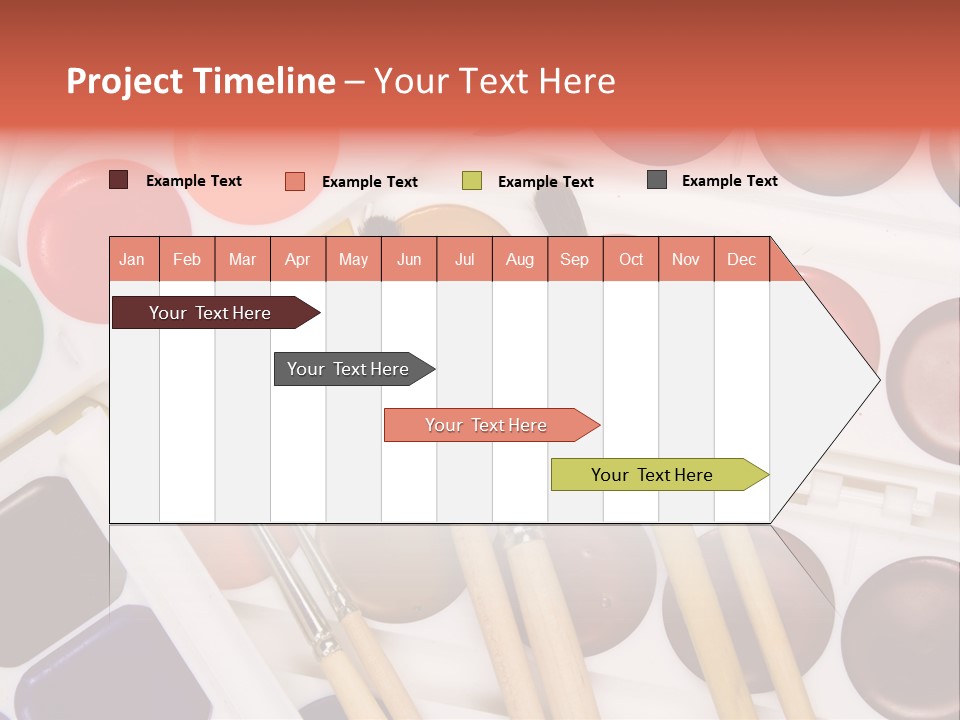 Project Timeline – Your Text Here

Example Text
Example Text
Example Text
Example Text

| Jan | Feb | Mar | Apr | May | Jun | Jul | Aug | Sep | Oct | Nov | Dec |
|---|---|---|---|---|---|---|---|---|---|---|---|

Your Text Here
Your Text Here
Your Text Here
Your Text Here